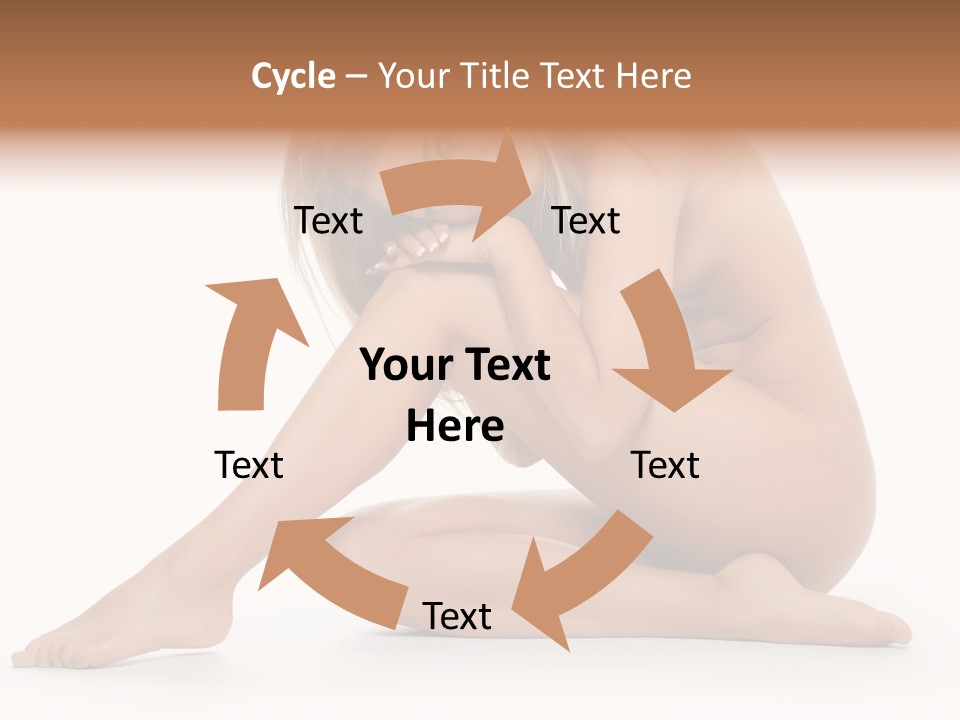 Cycle – Your Title Text Here

Text

Text

Your Text Here

Text

Text

Text